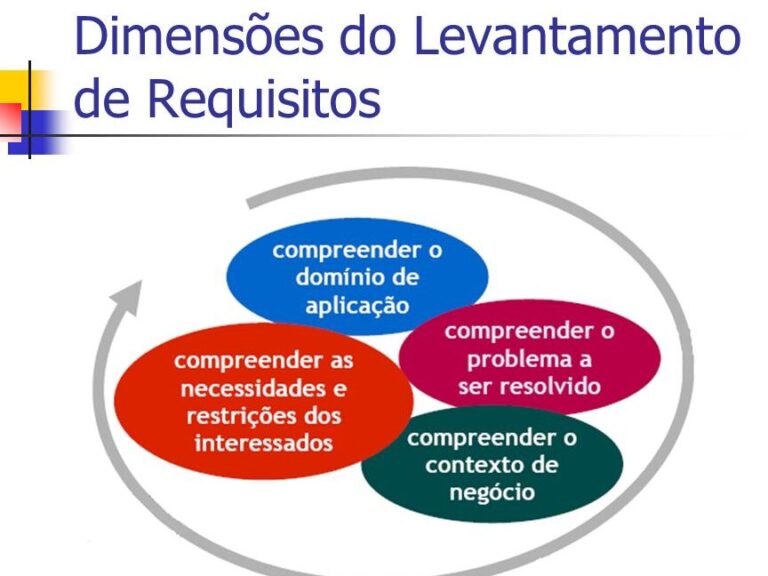 Dimensões do Levantamento de Requisitos

compreender o domínio de aplicação

compreender o problema a ser resolvido

compreender as necessidades e restrições dos interessados

compreender o contexto de negócio